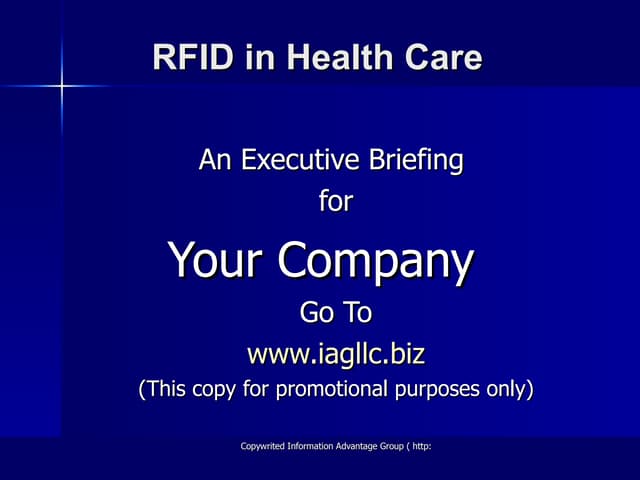 RFID in Health Care

An Executive Briefing
for
Your Company
Go To
www.iagllc.biz
(This copy for promotional purposes only)

Copywrited Information Advantage Group ( http: